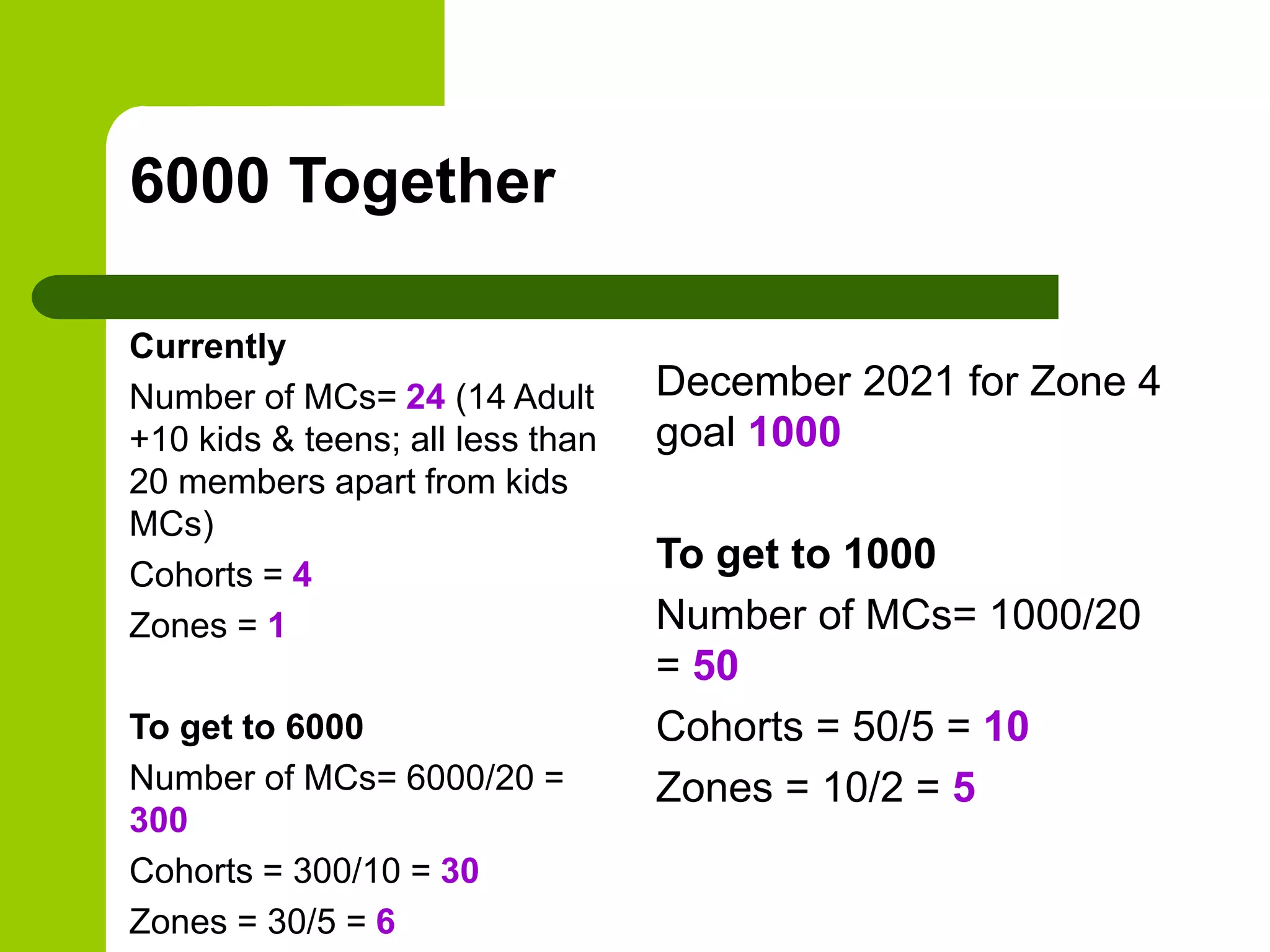 6000 Together

Currently

Number of MCs= 24 (14 Adult +10 kids & teens; all less than 20 members apart from kids MCs)

Cohorts = 4

Zones = 1

To get to 6000

Number of MCs= 6000/20 = 300

Cohorts = 300/10 = 30

Zones = 30/5 = 6

December 2021 for Zone 4 goal 1000

To get to 1000

Number of MCs= 1000/20 = 50

Cohorts = 50/5 = 10

Zones = 10/2 = 5